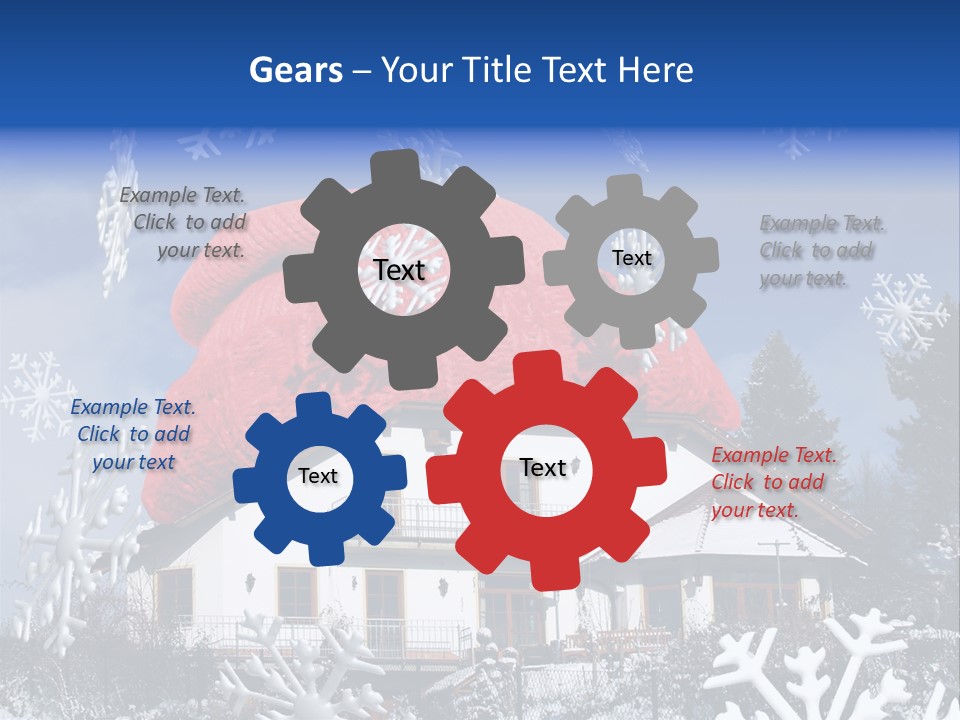 Gears – Your Title Text Here

Example Text. Click to add your text.

Text

Text

Example Text. Click to add your text.

Example Text. Click to add your text

Text

Text

Example Text. Click to add your text.